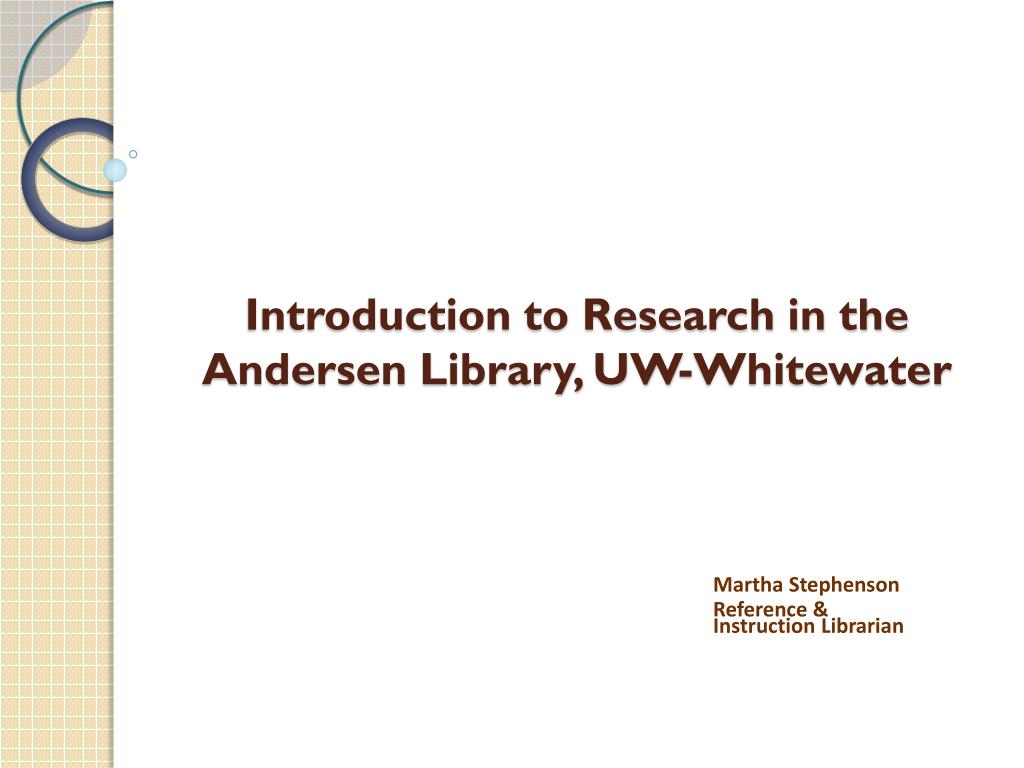 Introduction to Research in the Andersen Library, UW-Whitewater

Martha Stephenson
Reference & Instruction Librarian